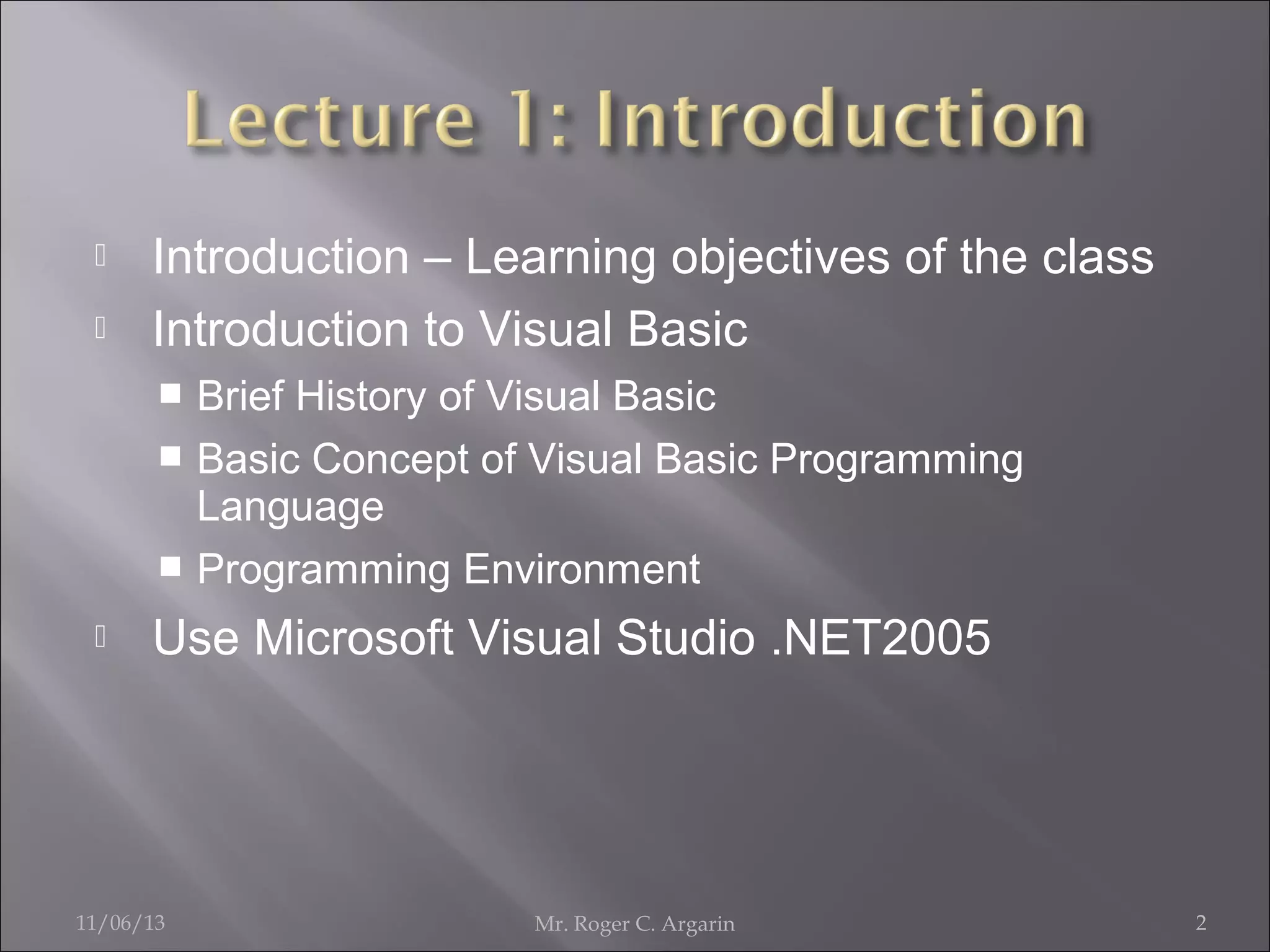 Lecture 1: Introduction

Introduction – Learning objectives of the class

Introduction to Visual Basic

Brief History of Visual Basic

Basic Concept of Visual Basic Programming Language

Programming Environment

Use Microsoft Visual Studio .NET2005

11/06/13

Mr. Roger C. Argarin

2